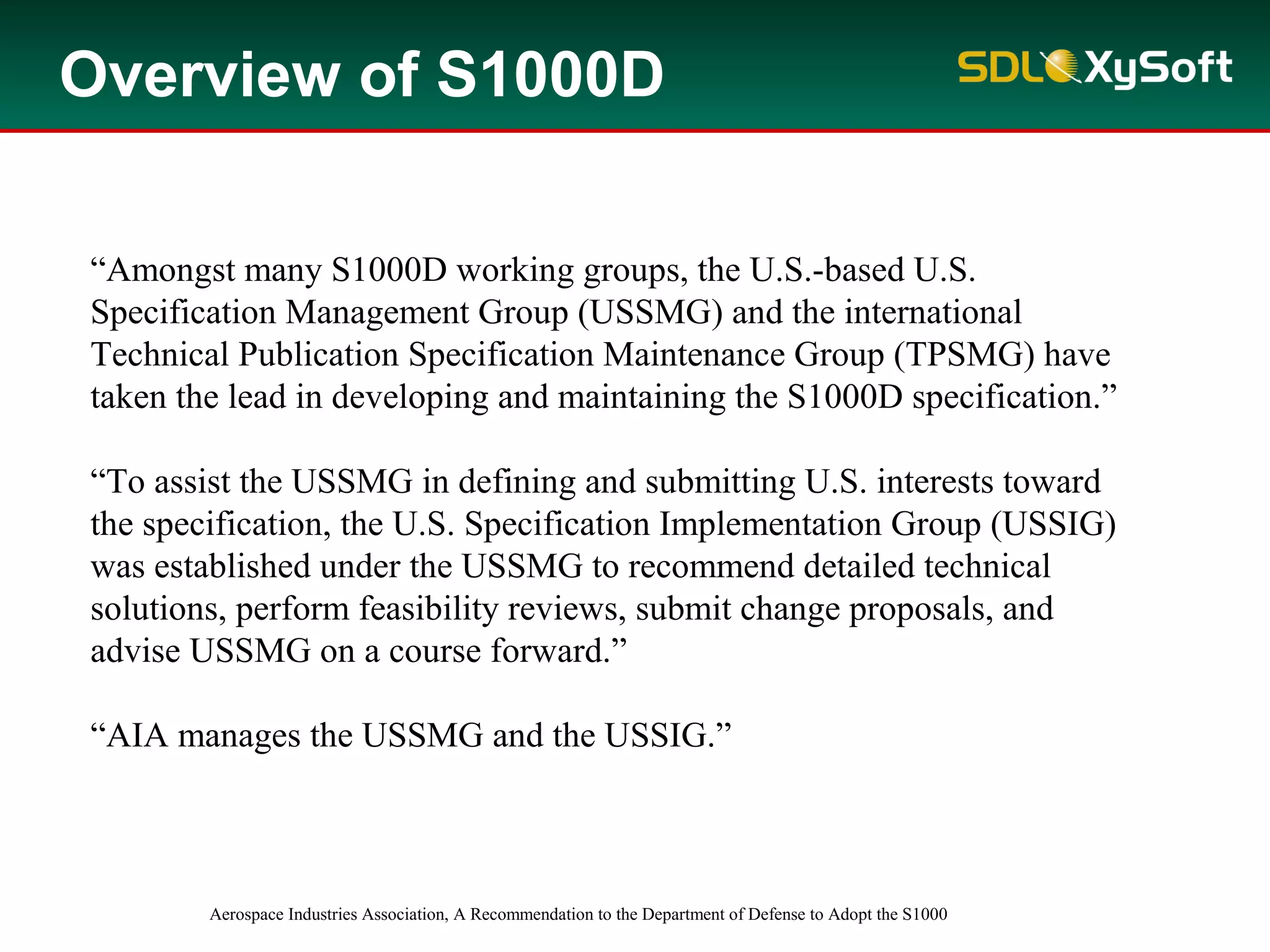 Overview of S1000D

SDL XySoft

“Amongst many S1000D working groups, the U.S.-based U.S. Specification Management Group (USSMG) and the international Technical Publication Specification Maintenance Group (TPSMG) have taken the lead in developing and maintaining the S1000D specification.”

“To assist the USSMG in defining and submitting U.S. interests toward the specification, the U.S. Specification Implementation Group (USSIG) was established under the USSMG to recommend detailed technical solutions, perform feasibility reviews, submit change proposals, and advise USSMG on a course forward.”

“AIA manages the USSMG and the USSIG.”

Aerospace Industries Association, A Recommendation to the Department of Defense to Adopt the S1000